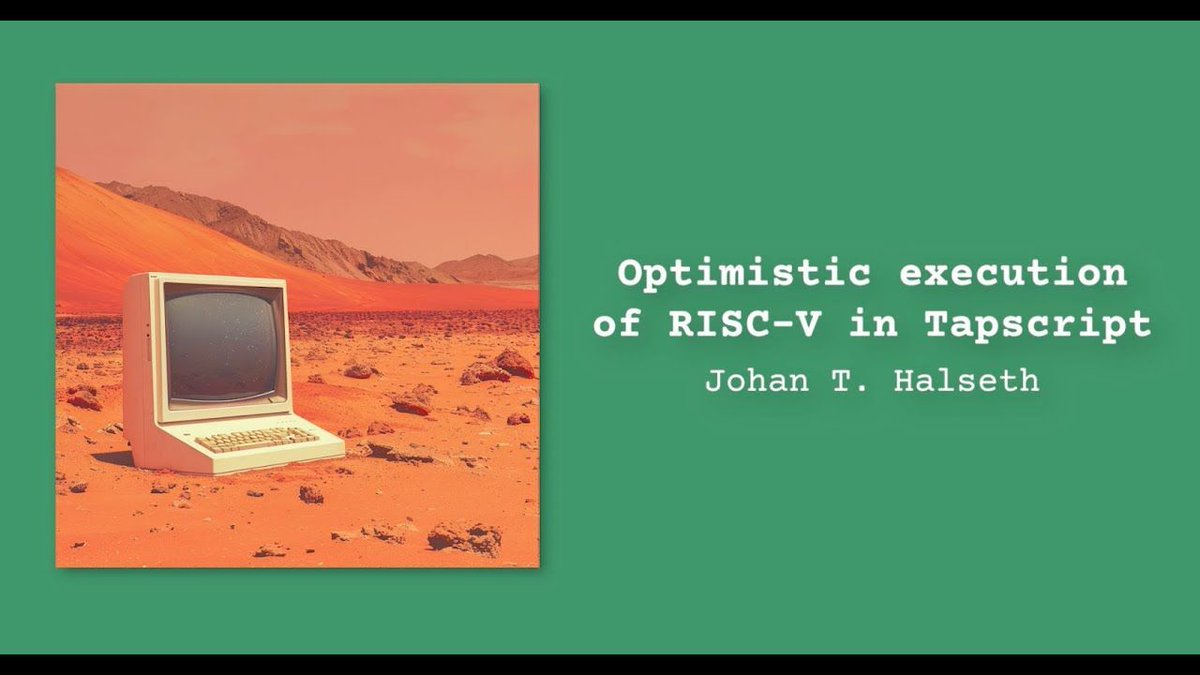 Optimistic execution of RISC-V in Tapscript

Johan T. Halseth